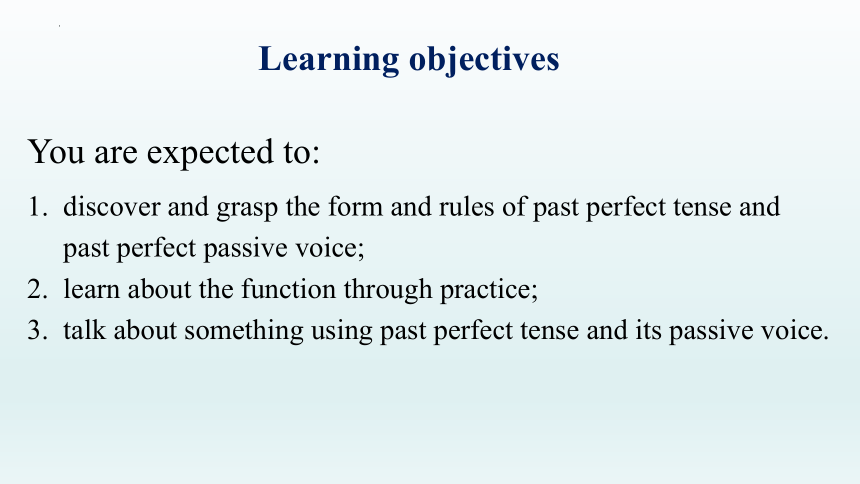 Learning objectives

You are expected to:

1. discover and grasp the form and rules of past perfect tense and past perfect passive voice;
2. learn about the function through practice;
3. talk about something using past perfect tense and its passive voice.